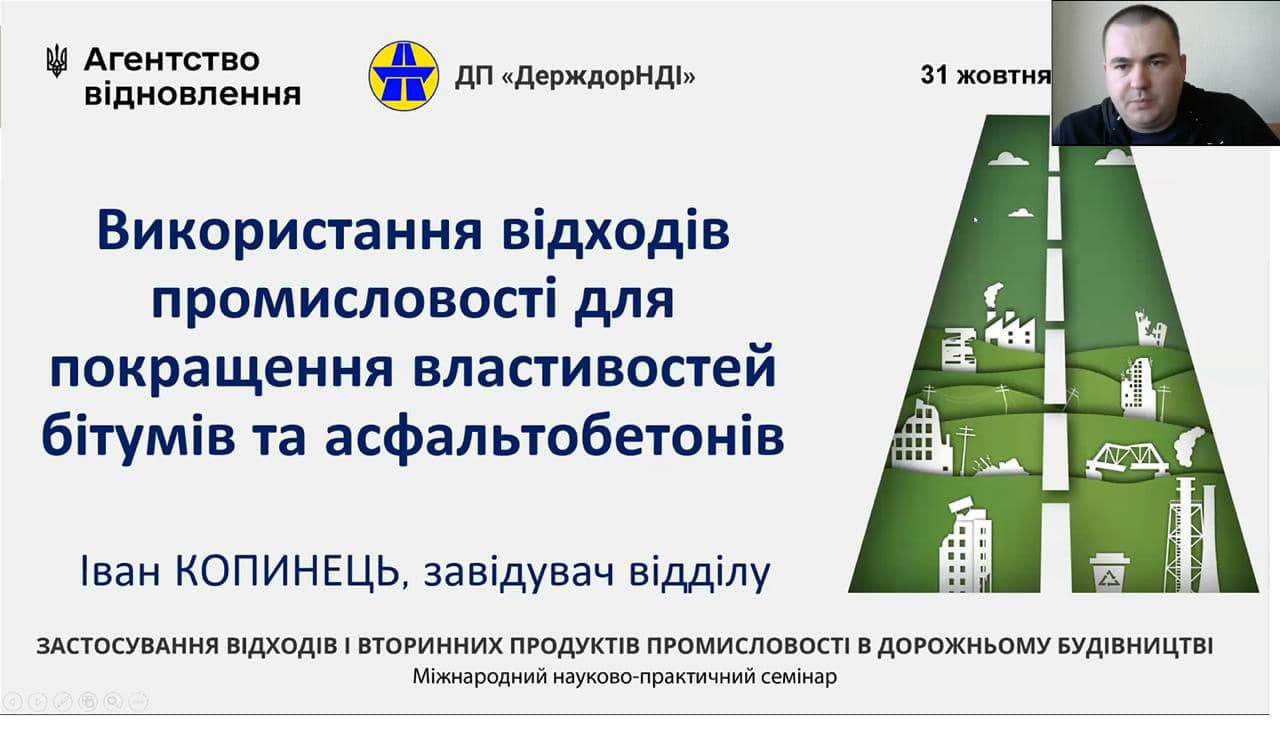 Агентство відновлення

ДП «ДерждорНДІ»

31 жовтня

Використання відходів промисловості для покращення властивостей бітумів та асфальтобетонів

Іван КОПИНЕЦЬ, завідувач відділу

ЗАСТОСУВАННЯ ВІДХОДІВ І ВТОРИННИХ ПРОДУКТІВ ПРОМИСЛОВОСТІ В ДОРОЖНЬОМУ БУДІВНИЦТВІ
Міжнародний науково-практичний семінар